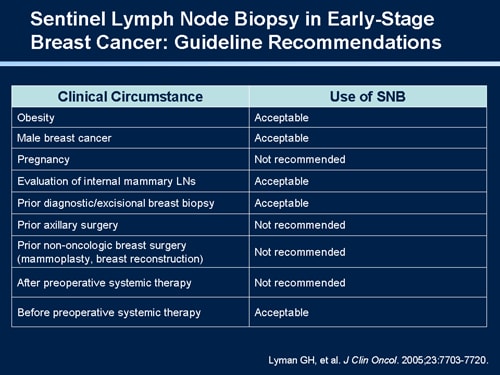 Sentinel Lymph Node Biopsy in Early-Stage Breast Cancer: Guideline Recommendations

| Clinical Circumstance | Use of SNB |
|---|---|
| Obesity | Acceptable |
| Male breast cancer | Acceptable |
| Pregnancy | Not recommended |
| Evaluation of internal mammary LNs | Acceptable |
| Prior diagnostic/excisional breast biopsy | Acceptable |
| Prior axillary surgery | Not recommended |
| Prior non-oncologic breast surgery (mammoplasty, breast reconstruction) | Not recommended |
| After preoperative systemic therapy | Not recommended |
| Before preoperative systemic therapy | Acceptable |

Lyman GH, et al. J Clin Oncol. 2005;23:7703-7720.